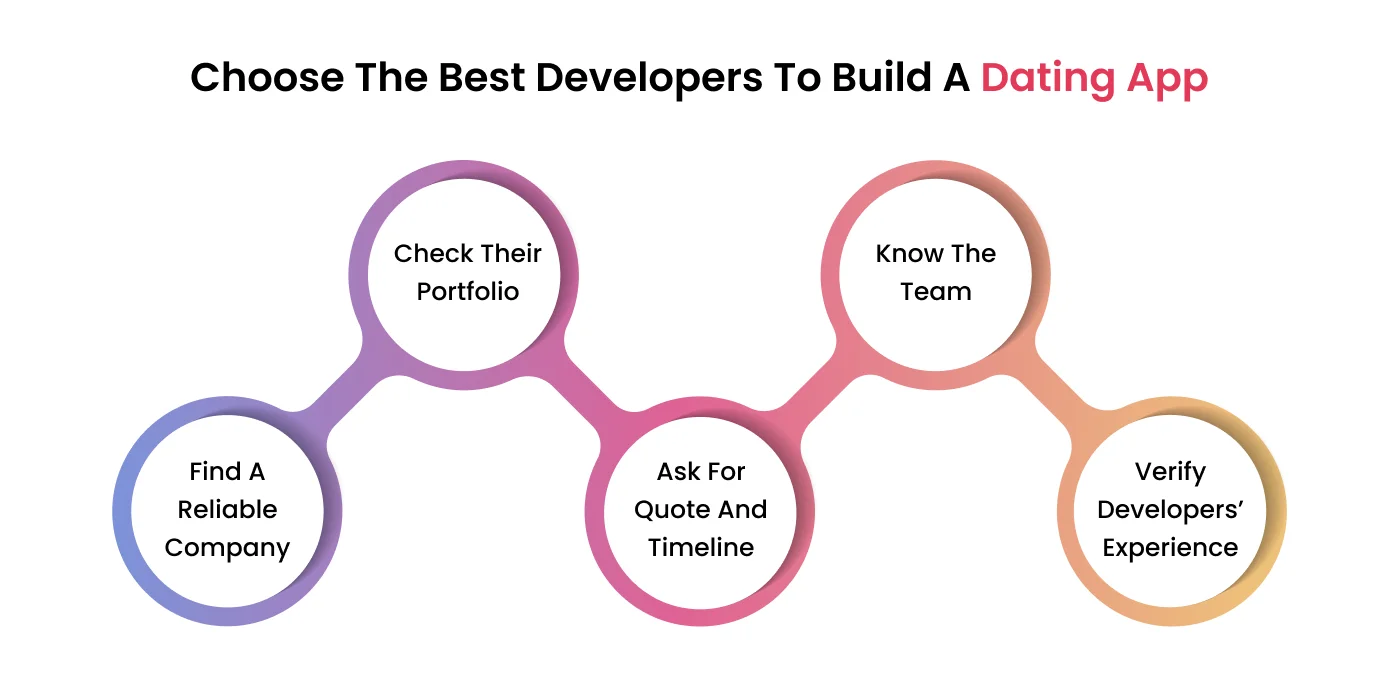 Choose The Best Developers To Build A Dating App

Find A Reliable Company

Check Their Portfolio

Ask For Quote And Timeline

Know The Team

Verify Developers’ Experience